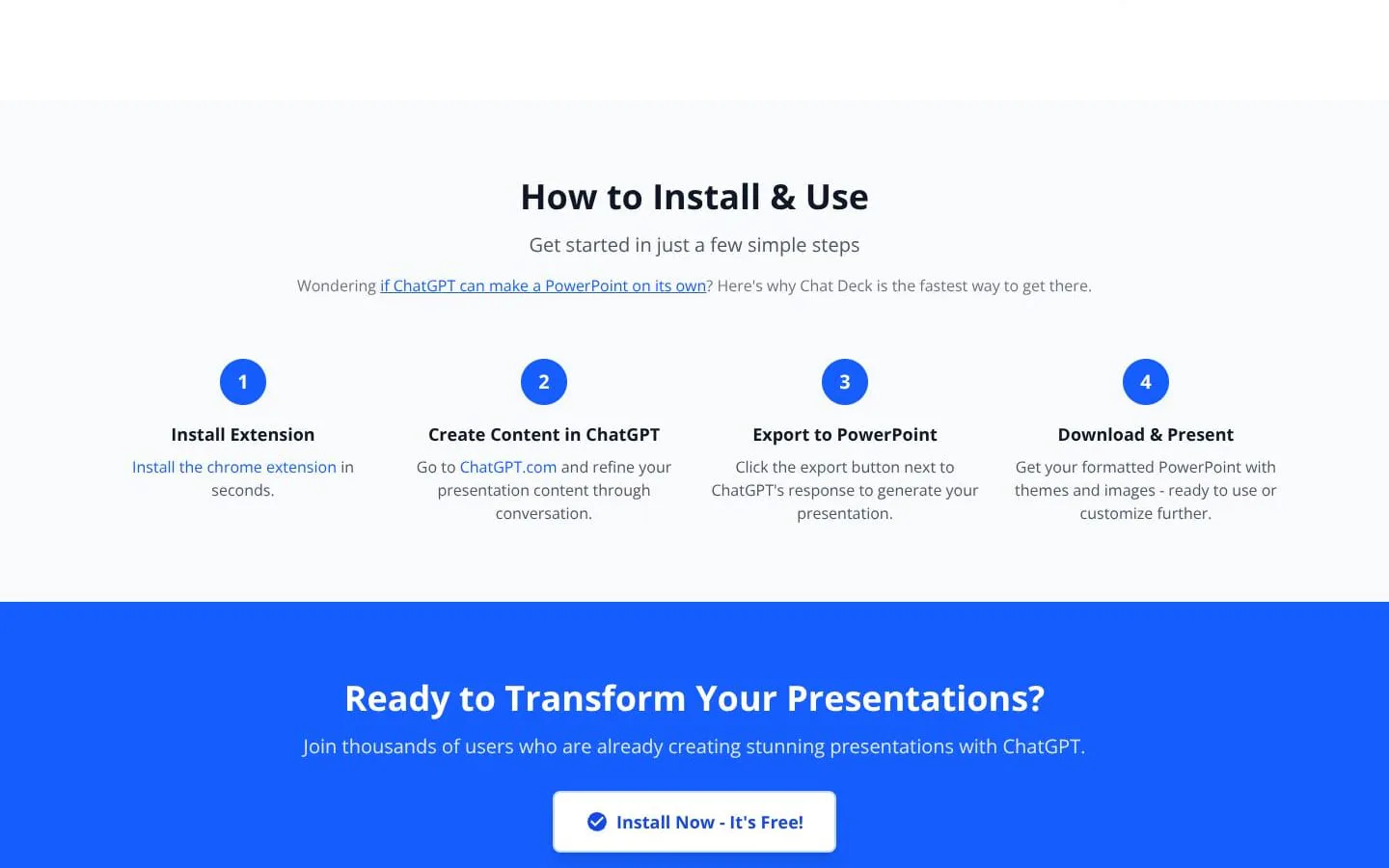 How to Install & Use

Get started in just a few simple steps

Wondering if ChatGPT can make a PowerPoint on its own? Here's why Chat Deck is the fastest way to get there.

1

Install Extension

Install the chrome extension in seconds.

2

Create Content in ChatGPT

Go to ChatGPT.com and refine your presentation content through conversation.

3

Export to PowerPoint

Click the export button next to ChatGPT's response to generate your presentation.

4

Download & Present

Get your formatted PowerPoint with themes and images - ready to use or customize further.

Ready to Transform Your Presentations?

Join thousands of users who are already creating stunning presentations with ChatGPT.

Install Now - It's Free!